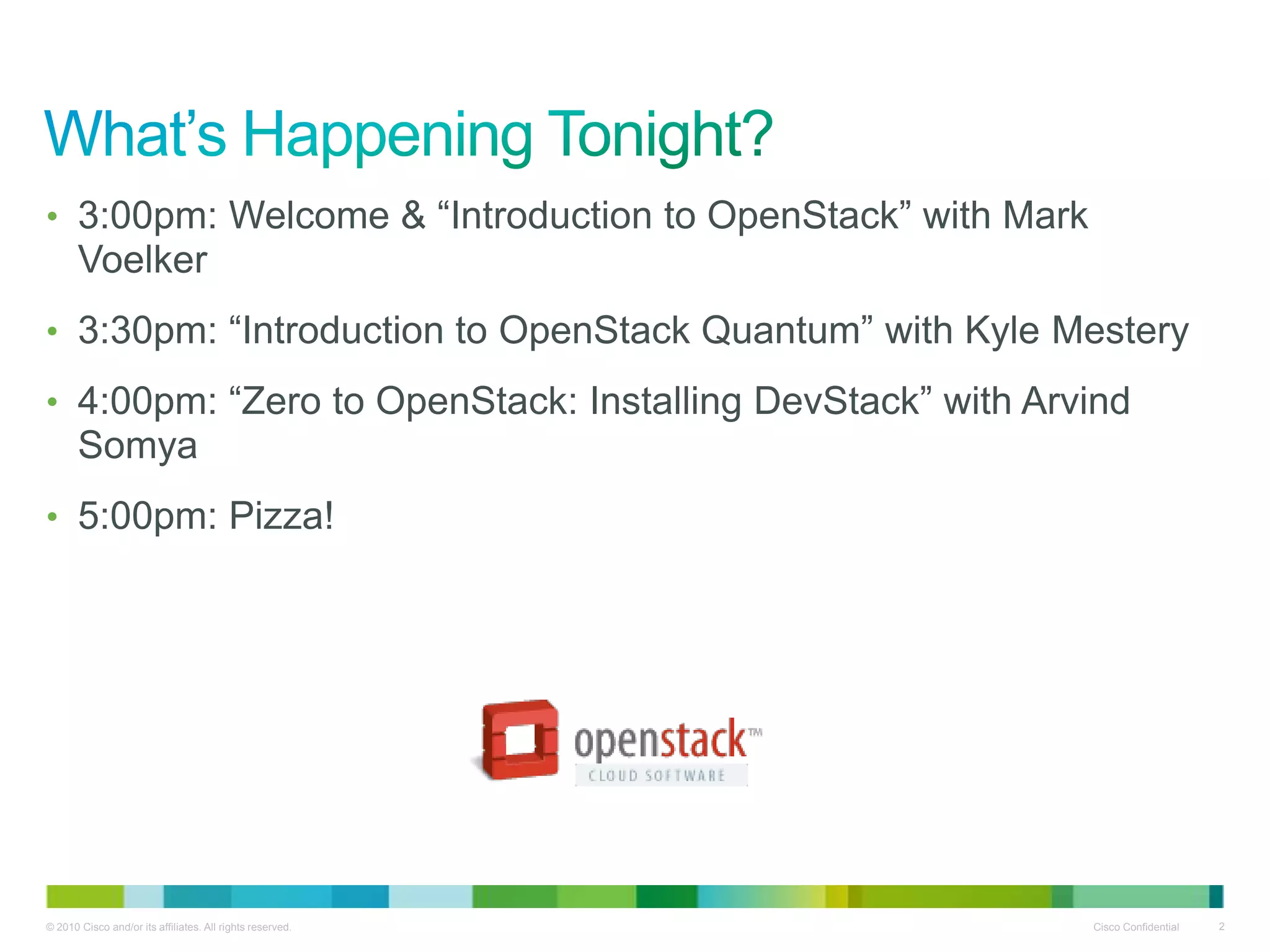 What’s Happening Tonight?

• 3:00pm: Welcome & “Introduction to OpenStack” with Mark Voelker

• 3:30pm: “Introduction to OpenStack Quantum” with Kyle Mestery

• 4:00pm: “Zero to OpenStack: Installing DevStack” with Arvind Somya

• 5:00pm: Pizza!

openstack™
CLOUD SOFTWARE

© 2010 Cisco and/or its affiliates. All rights reserved.

Cisco Confidential

2